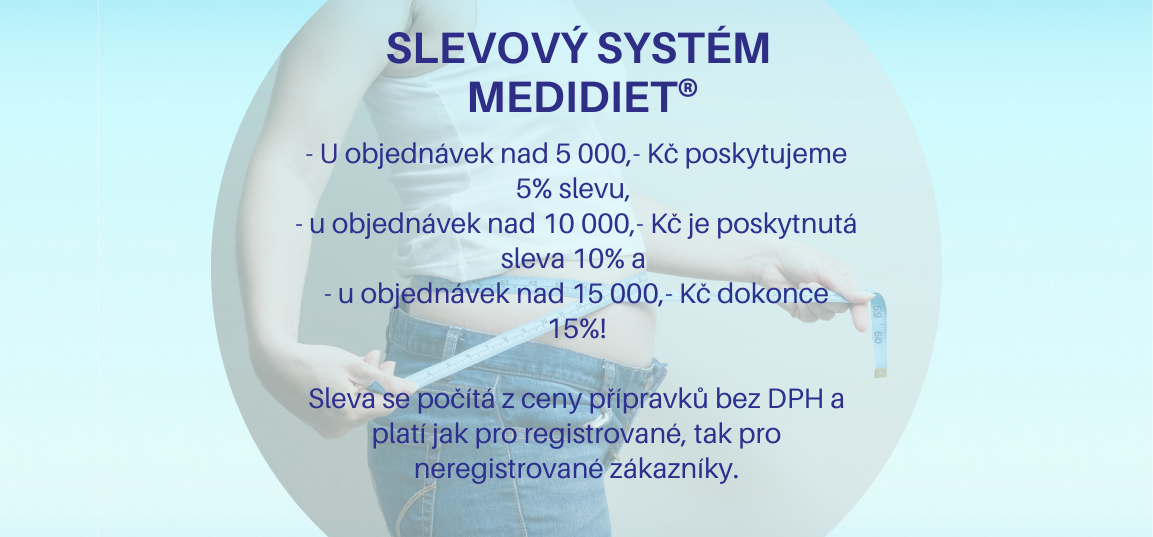 SLEVOVÝ SYSTÉM MEDIDIET®

- U objednávek nad 5 000,- Kč poskytujeme 5% slevu,
- u objednávek nad 10 000,- Kč je poskytnutá sleva 10% a
- u objednávek nad 15 000,- Kč dokonce 15%!

Sleva se počítá z ceny přípravků bez DPH a platí jak pro registrované, tak pro neregistrované zákazníky.